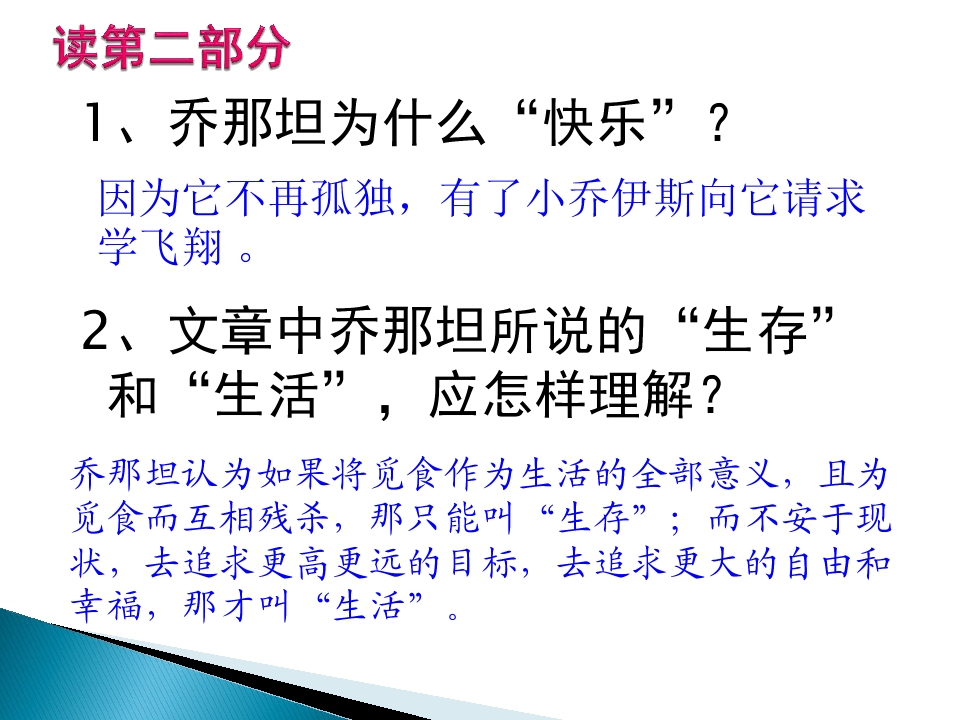 读第二部分

1、乔那坦为什么“快乐”？

因为它不再孤独，有了小乔伊斯向它请求学飞翔 。

2、文章中乔那坦所说的“生存”和“生活”，应怎样理解？

乔那坦认为如果将觅食作为生活的全部意义，且为觅食而互相残杀，那只能叫“生存”；而不安于现状，去追求更高更远的目标，去追求更大的自由和幸福，那才叫“生活”。